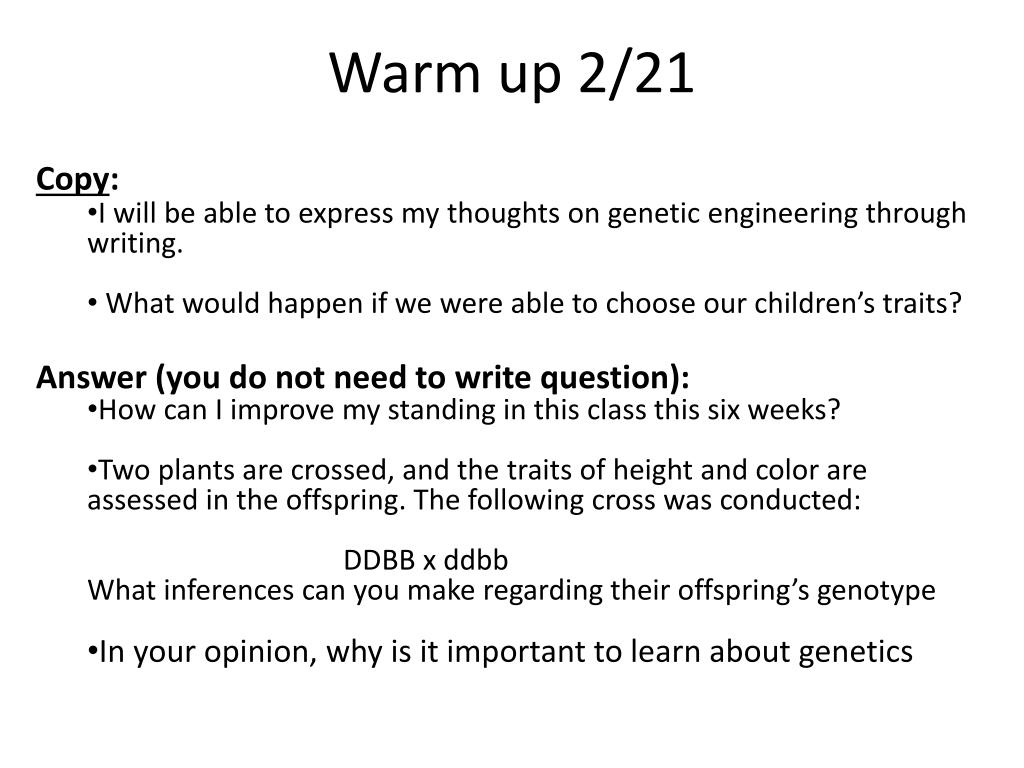 Warm up 2/21

Copy:

•I will be able to express my thoughts on genetic engineering through writing.

• What would happen if we were able to choose our children’s traits?

Answer (you do not need to write question):

•How can I improve my standing in this class this six weeks?

•Two plants are crossed, and the traits of height and color are assessed in the offspring. The following cross was conducted:

DDBB x ddbb

What inferences can you make regarding their offspring’s genotype

•In your opinion, why is it important to learn about genetics